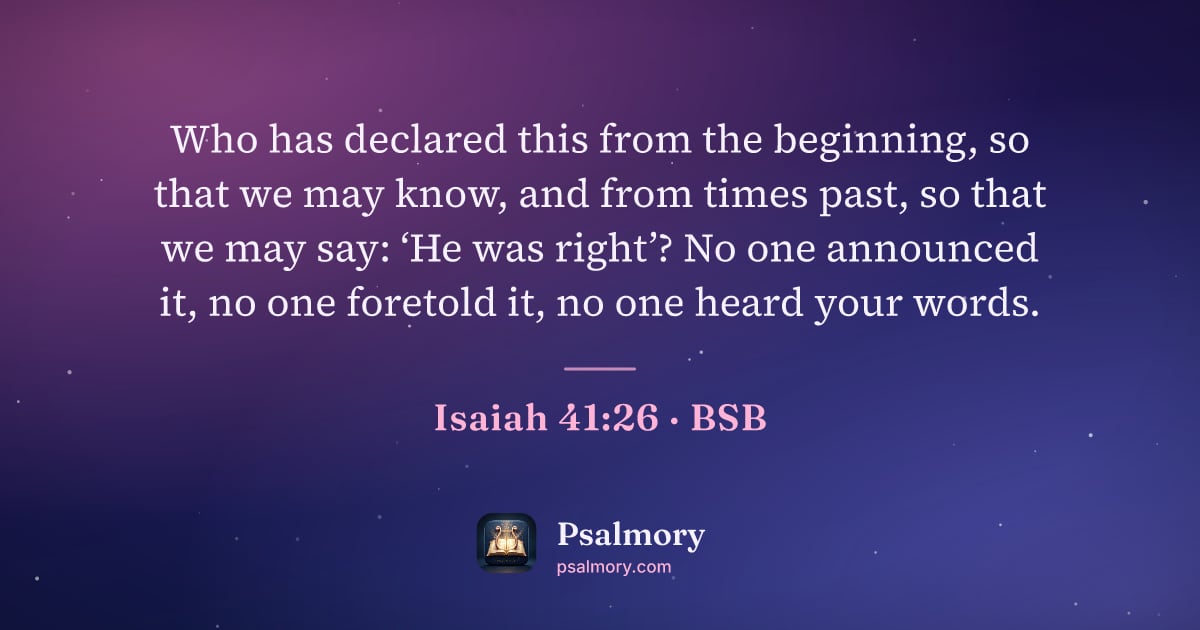 Who has declared this from the beginning, so that we may know, and from times past, so that we may say: ‘He was right’? No one announced it, no one foretold it, no one heard your words.

Isaiah 41:26 · BSB

Psalmory
psalmory.com